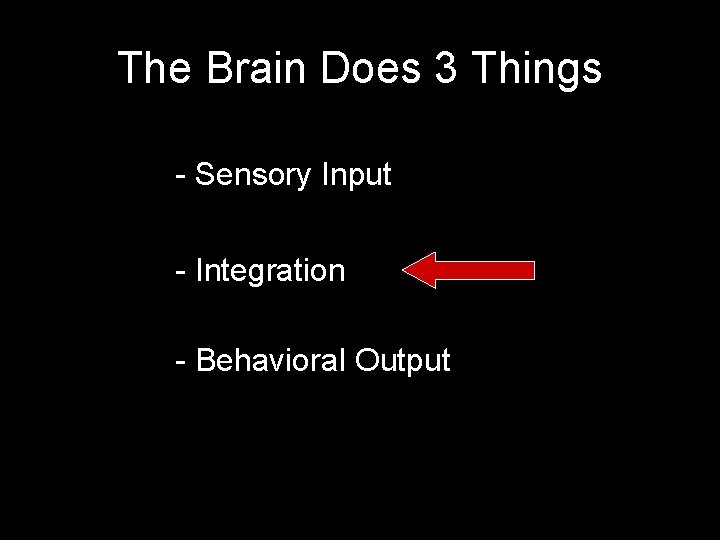 The Brain Does 3 Things

- Sensory Input

- Integration

- Behavioral Output